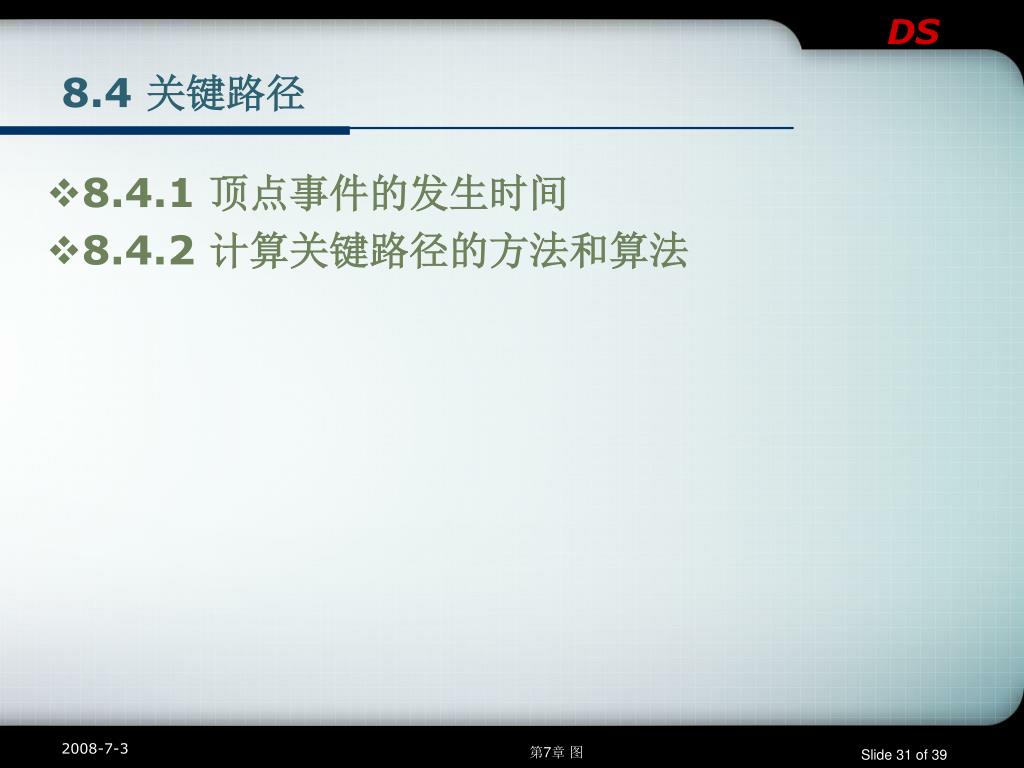 DS

8.4 关键路径

❖8.4.1 顶点事件的发生时间
❖8.4.2 计算关键路径的方法和算法

2008-7-3

第7章 图

Slide 31 of 39